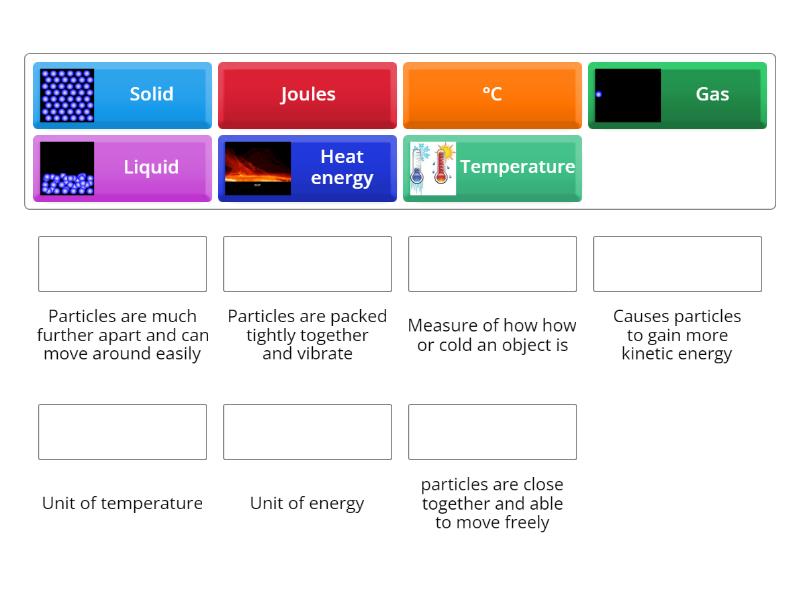 Solid

Joules

°C

Gas

Liquid

Heat energy

Temperature

Particles are much further apart and can move around easily

Particles are packed tightly together and vibrate

Measure of how how or cold an object is

Causes particles to gain more kinetic energy

Unit of temperature

Unit of energy

particles are close together and able to move freely